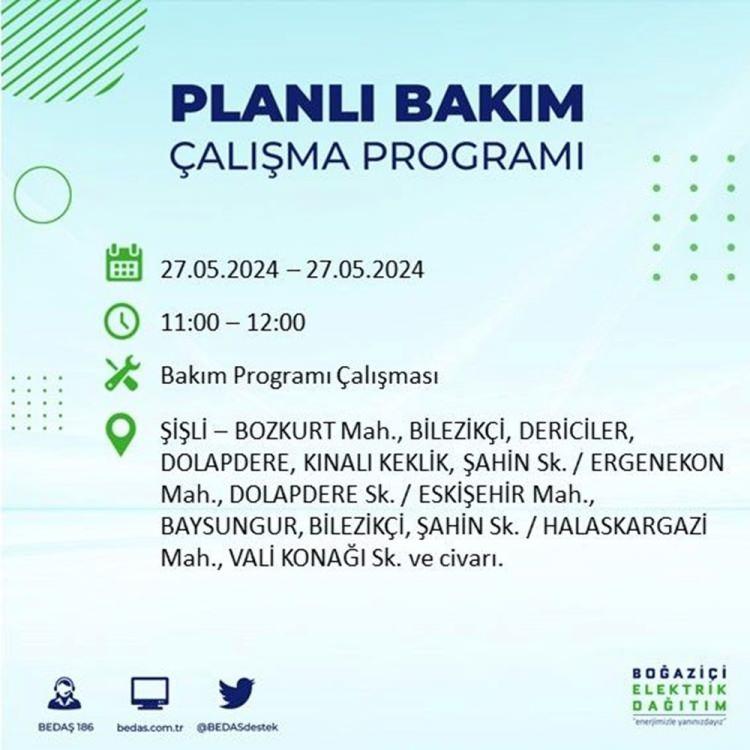 PLANLI BAKIM
ÇALIŞMA PROGRAMI

27.05.2024 – 27.05.2024

11:00 – 12:00

Bakım Programı Çalışması

ŞİŞLİ – BOZKURT Mah., BİLEZİKÇİ, DERİCİLER, DOLAPDERE, KINALI KEKLİK, ŞAHİN Sk. / ERGENEKON Mah., DOLAPDERE Sk. / ESKİŞEHİR Mah., BAYSUNGUR, BİLEZİKÇİ, ŞAHİN Sk. / HALASKARGAZİ Mah., VALİ KONAĞI Sk. ve civarı.

BEDAŞ 186
bedas.com.tr
@BEDASdestek

BOĞAZİÇİ
ELEKTRİK
DAĞITIM
"enerjimizle yanınızdayız"